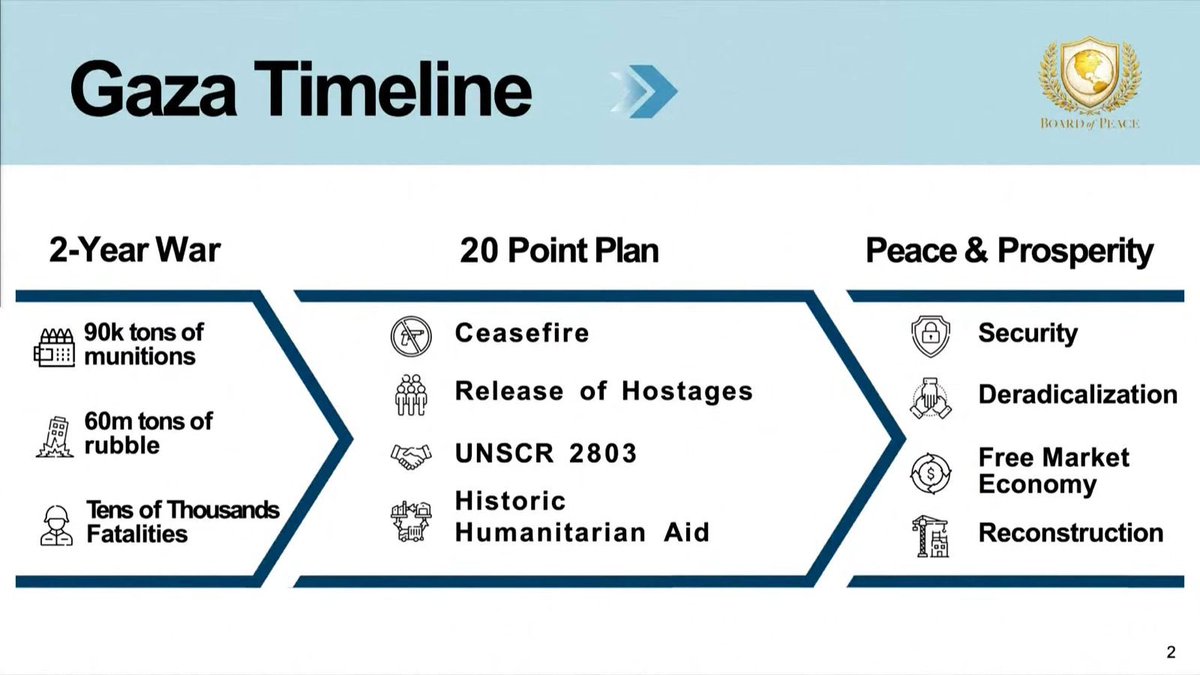 Gaza Timeline

BOARD of PEACE

2-Year War

90k tons of munitions

60m tons of rubble

Tens of Thousands Fatalities

20 Point Plan

Ceasefire

Release of Hostages

UNSCR 2803

Historic Humanitarian Aid

Peace & Prosperity

Security

Deradicalization

Free Market Economy

Reconstruction

2